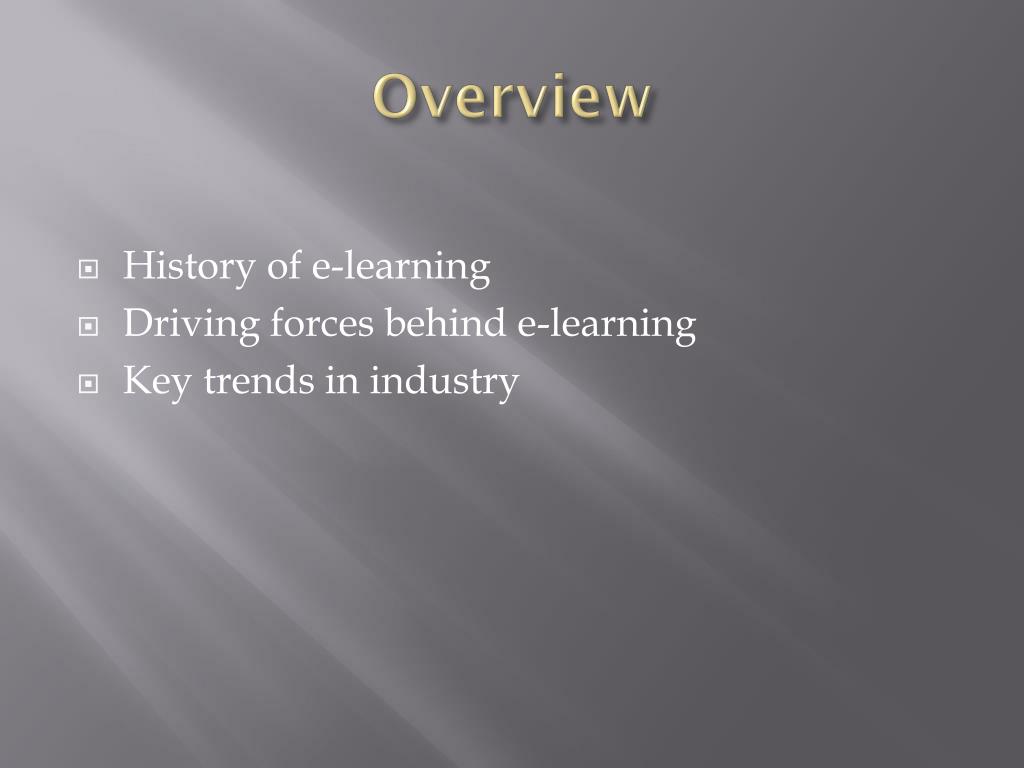 Overview

History of e-learning
Driving forces behind e-learning
Key trends in industry